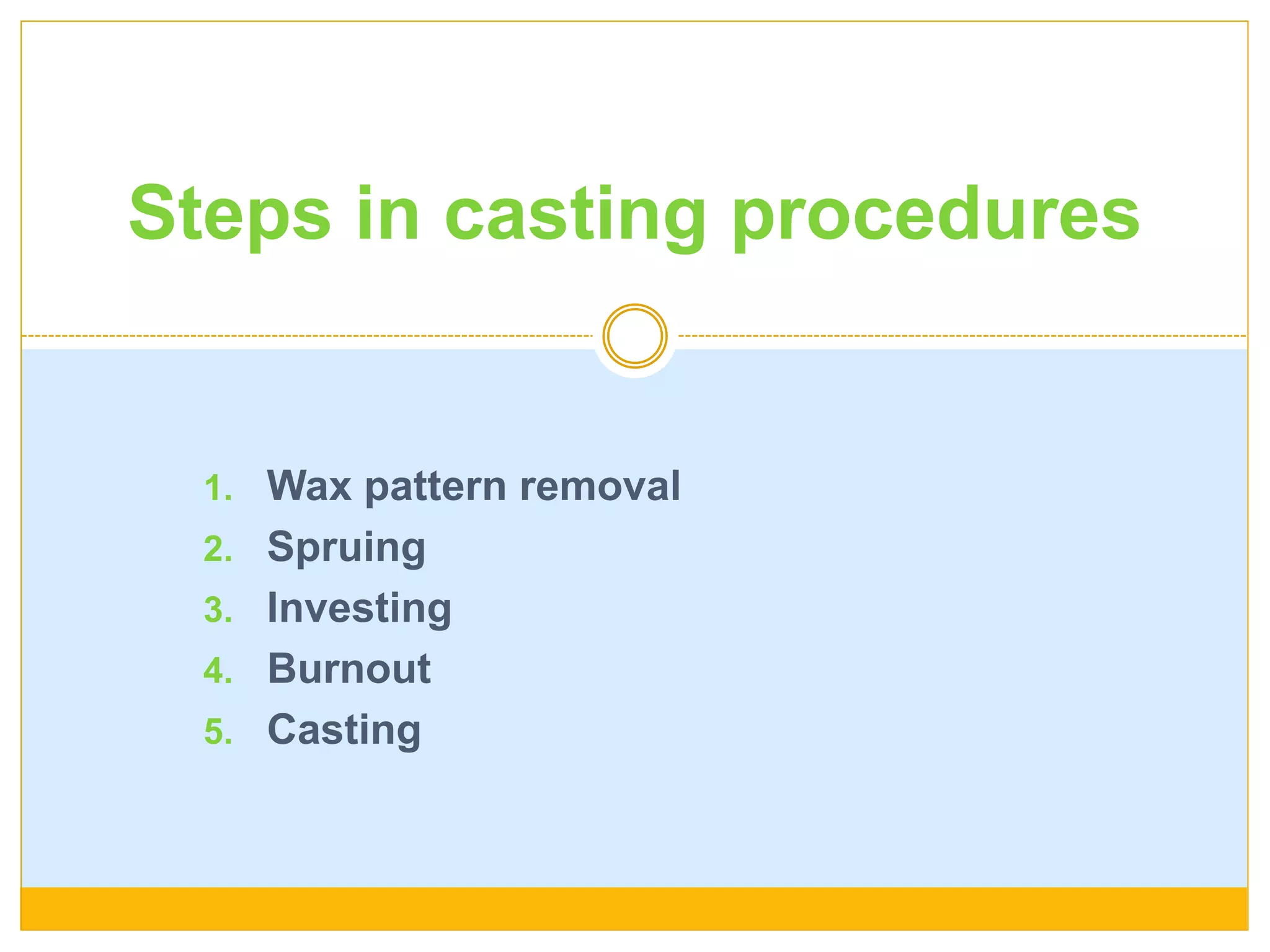 Steps in casting procedures

1. Wax pattern removal
2. Spruing
3. Investing
4. Burnout
5. Casting